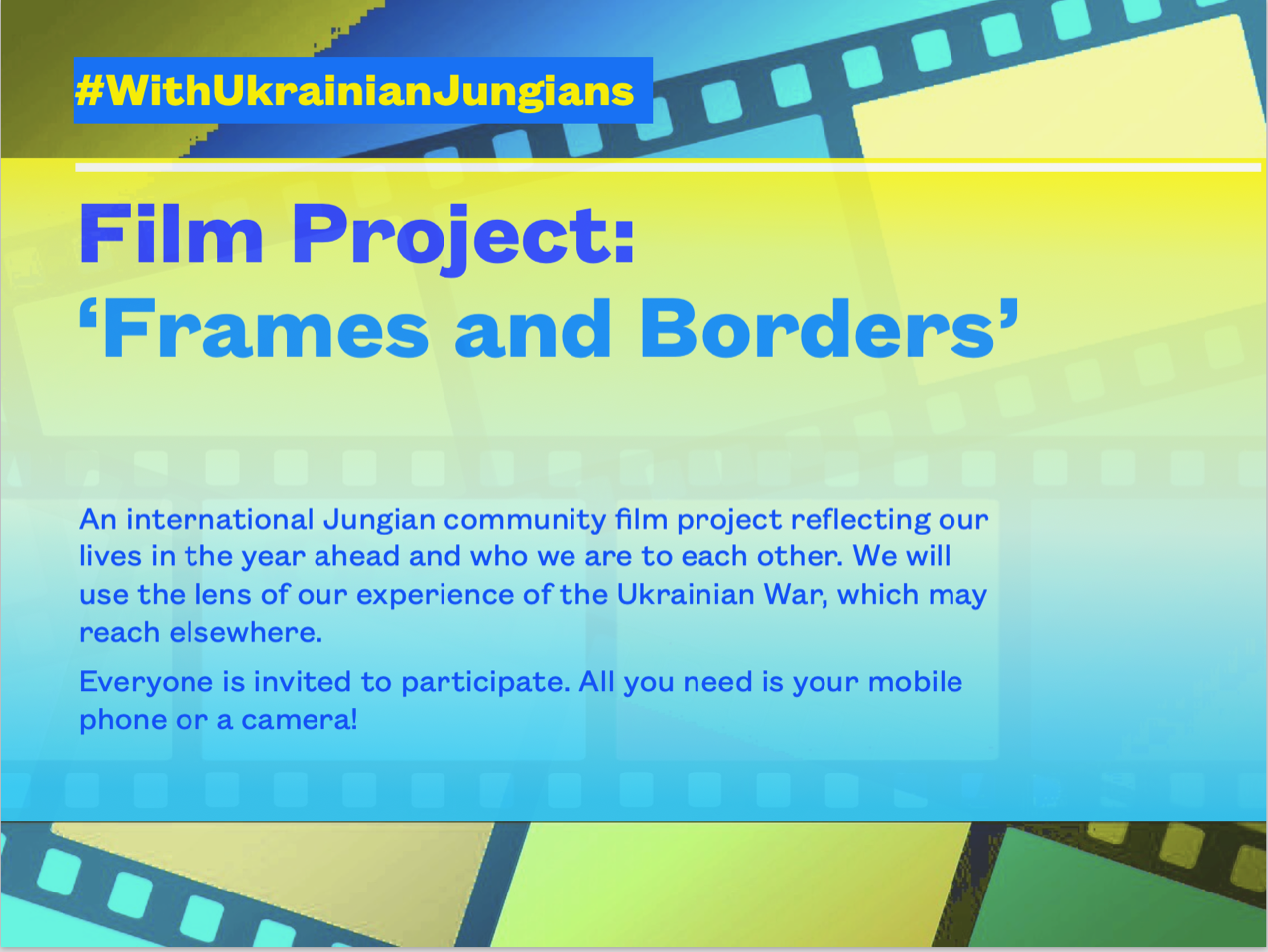 #WithUkrainianJungians

Film Project:
'Frames and Borders'

An international Jungian community film project reflecting our lives in the year ahead and who we are to each other. We will use the lens of our experience of the Ukrainian War, which may reach elsewhere.

Everyone is invited to participate. All you need is your mobile phone or a camera!